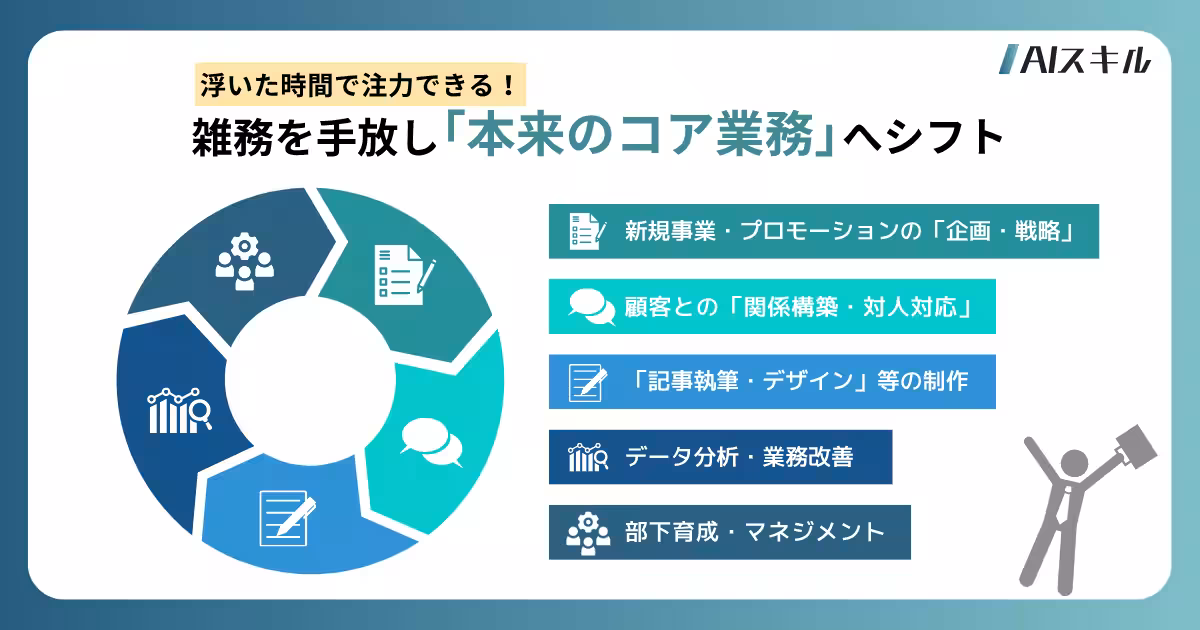 AIスキル

浮いた時間で注力できる！

雑務を手放し「本来のコア業務」へシフト

新規事業・プロモーションの「企画・戦略」

顧客との「関係構築・対人対応」

「記事執筆・デザイン」等の制作

データ分析・業務改善

部下育成・マネジメント